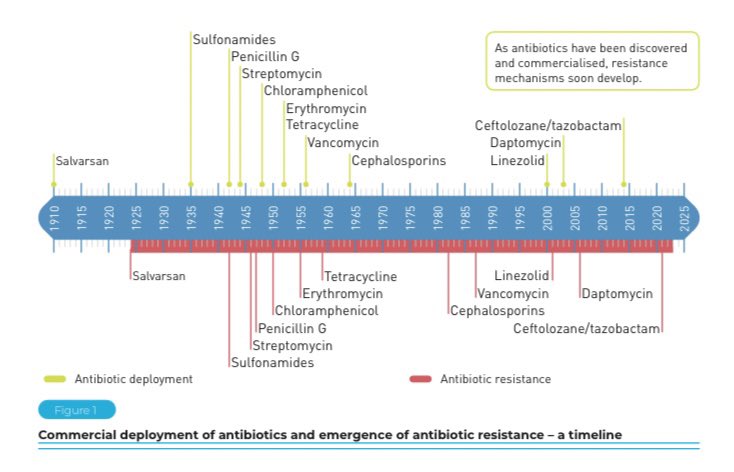 Sulfonamides
Penicillin G
Streptomycin
Chloramphenicol
Erythromycin
Tetracycline
Vancomycin
Cephalosporins
Salvarsan

As antibiotics have been discovered and commercialised, resistance mechanisms soon develop.

Ceftolozane/tazobactam
Daptomycin
Linezolid

1910 1915 1920 1925 1930 1935 1940 1945 1950 1955 1960 1965 1970 1975 1980 1985 1990 1995 2000 2005 2010 2015 2020 2025

Salvarsan
Tetracycline
Erythromycin
Chloramphenicol
Penicillin G
Streptomycin
Sulfonamides
Linezolid
Vancomycin
Cephalosporins
Daptomycin
Ceftolozane/tazobactam

Antibiotic deployment
Antibiotic resistance

Figure 1

Commercial deployment of antibiotics and emergence of antibiotic resistance – a timeline